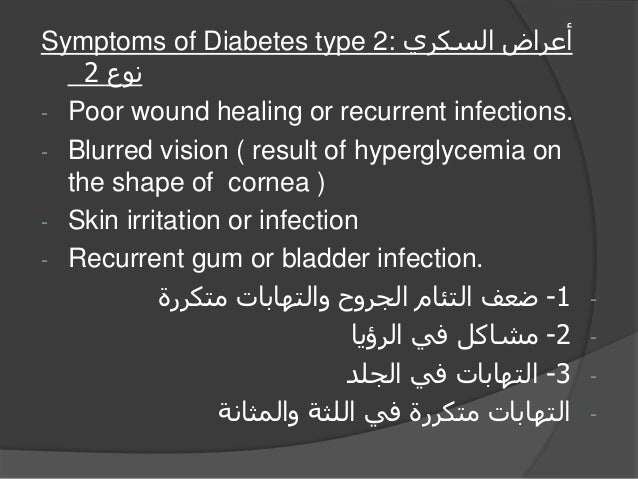 Symptoms of Diabetes type 2: أعراض السكري نوع 2
- Poor wound healing or recurrent infections.
- Blurred vision ( result of hyperglycemia on the shape of cornea )
- Skin irritation or infection
- Recurrent gum or bladder infection.
- 1- ضعف التئام الجروح والتهابات متكررة
- 2- مشاكل في الرؤيا
- 3- التهابات في الجلد
- التهابات متكررة في اللثة والمثانة